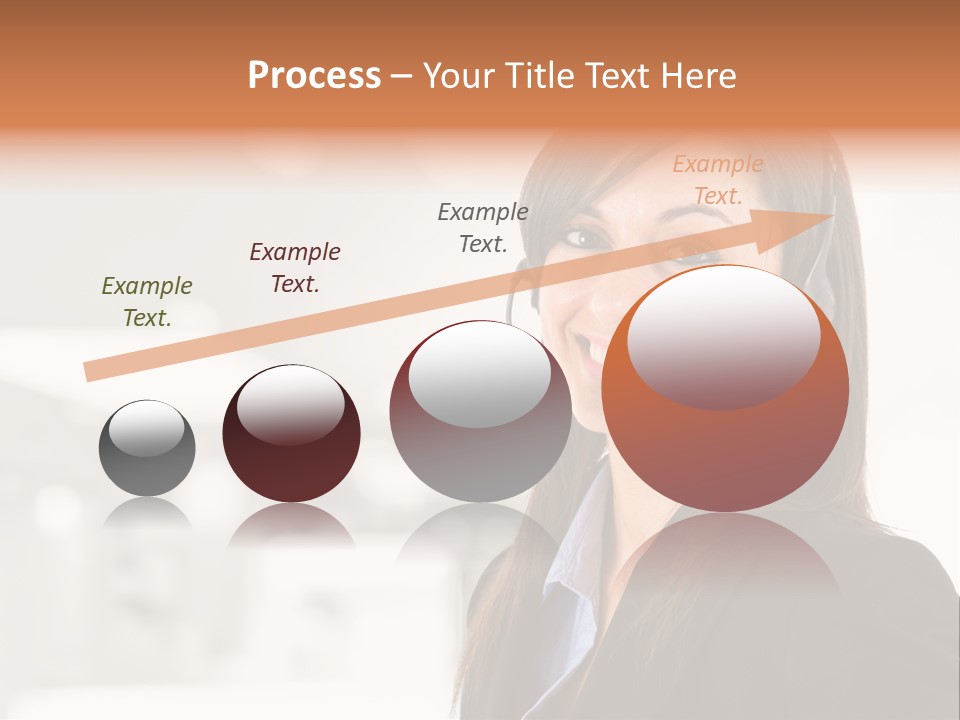 Process – Your Title Text Here

Example Text.

Example Text.

Example Text.

Example Text.